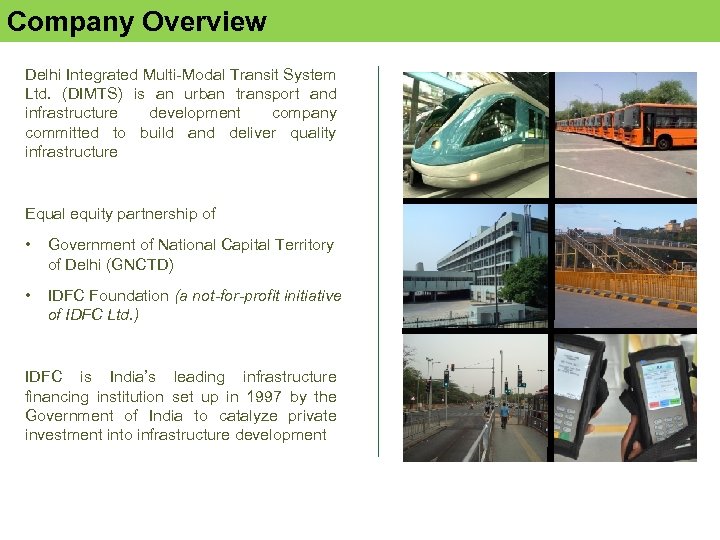 Company Overview

Delhi Integrated Multi-Modal Transit System Ltd. (DIMTS) is an urban transport and infrastructure development company committed to build and deliver quality infrastructure

Equal equity partnership of

• Government of National Capital Territory of Delhi (GNCTD)

• IDFC Foundation (a not-for-profit initiative of IDFC Ltd.)

IDFC is India's leading infrastructure financing institution set up in 1997 by the Government of India to catalyze private investment into infrastructure development